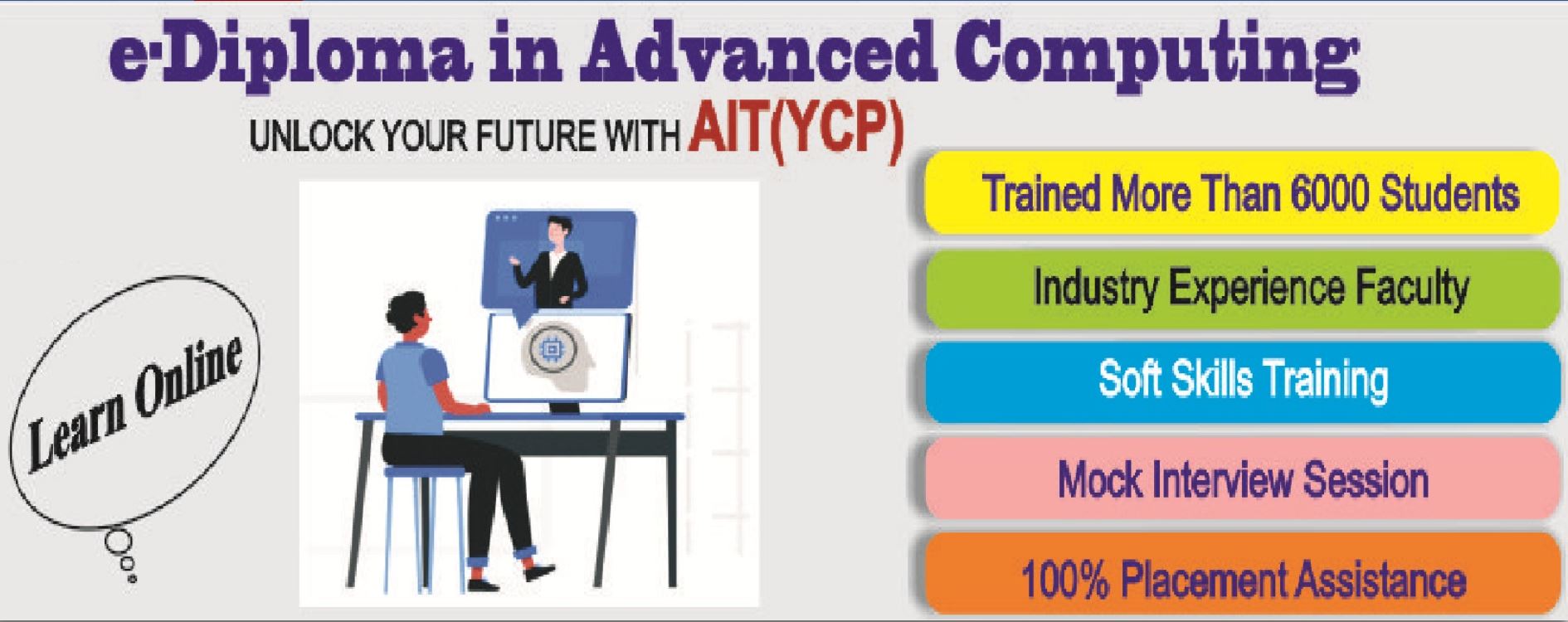 e-Diploma in Advanced Computing

UNLOCK YOUR FUTURE WITH AIT(YCP)

Learn Online

Trained More Than 6000 Students

Industry Experience Faculty

Soft Skills Training

Mock Interview Session

100% Placement Assistance